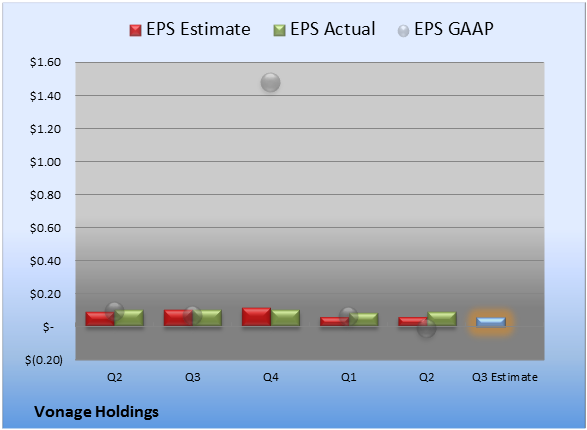 EPS Estimate EPS Actual EPS GAAP

$1.60
$1.40
$1.20
$1.00
$0.80
$0.60
$0.40
$0.20
$-
$(0.20)

Q2 Q3 Q4 Q1 Q2 Q3 Estimate

Vonage Holdings